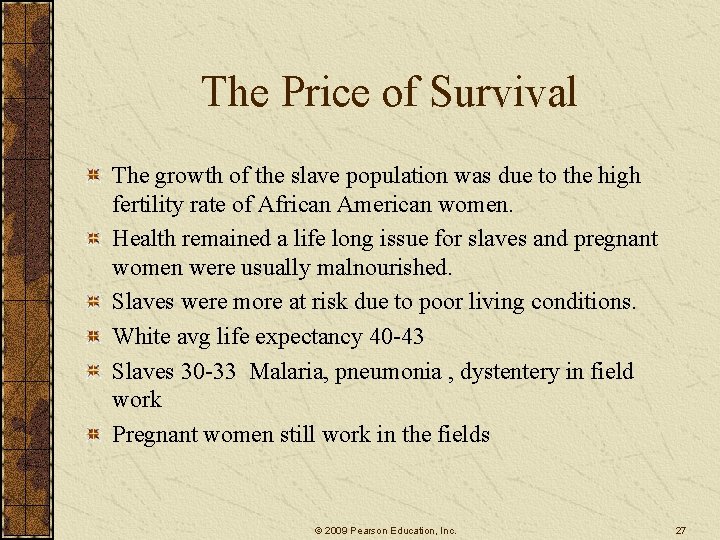 The Price of Survival

The growth of the slave population was due to the high fertility rate of African American women.

Health remained a life long issue for slaves and pregnant women were usually malnourished.

Slaves were more at risk due to poor living conditions.

White avg life expectancy 40-43

Slaves 30-33 Malaria, pneumonia , dystentery in field work

Pregnant women still work in the fields

© 2009 Pearson Education, Inc.

27